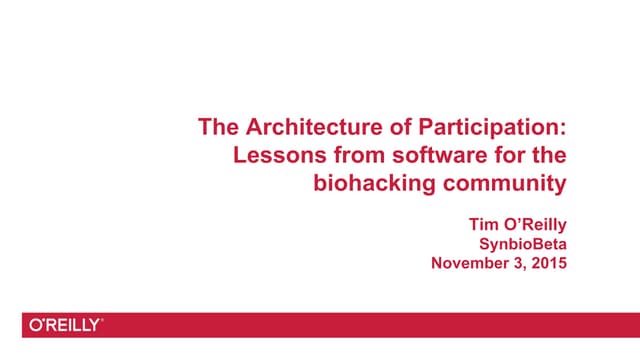 The Architecture of Participation: Lessons from software for the biohacking community

Tim O'Reilly
SynbioBeta
November 3, 2015

O'REILLY®